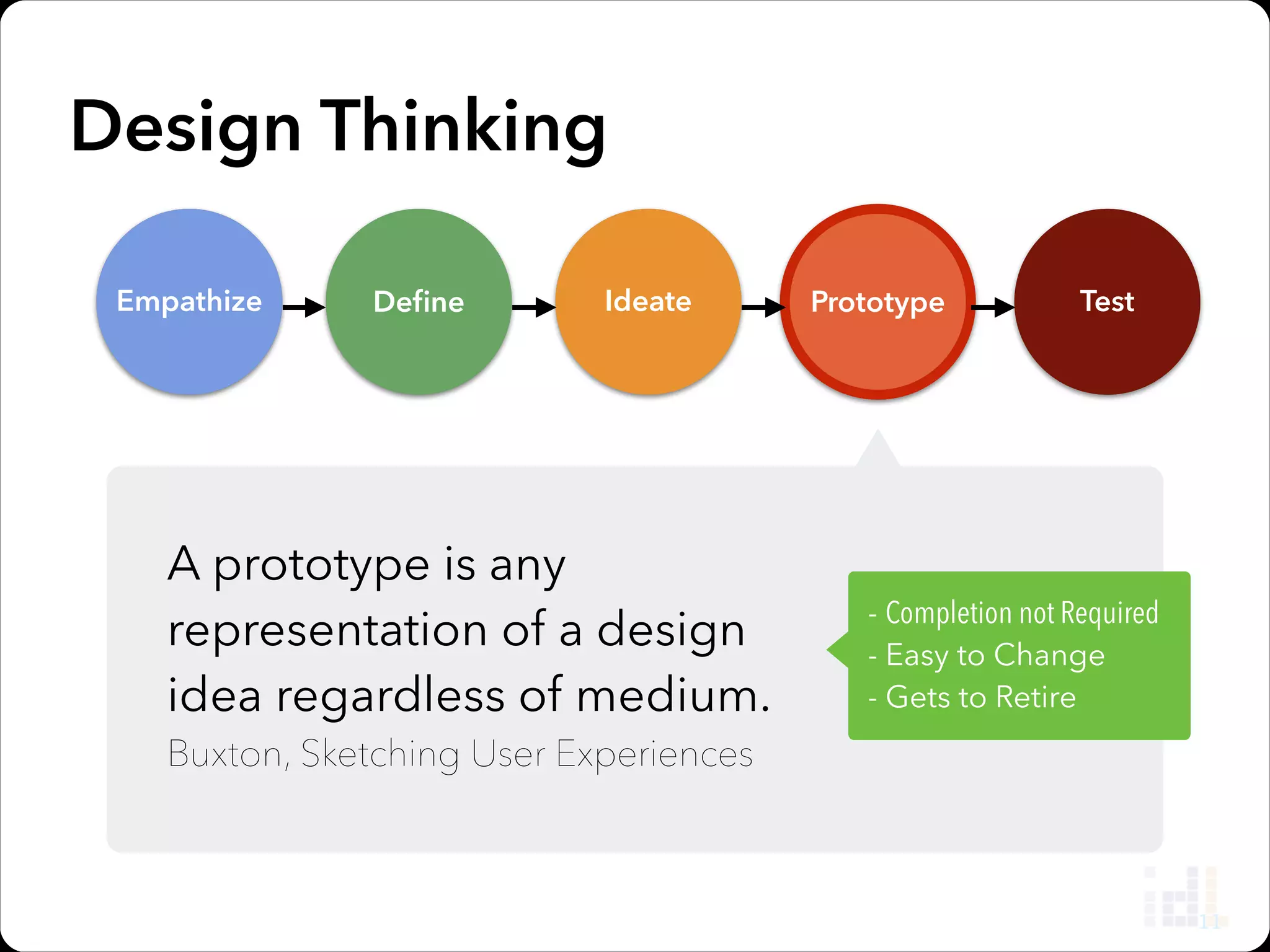 Design Thinking

Empathize

Define

Ideate

Prototype

Test

A prototype is any representation of a design idea regardless of medium.

Buxton, Sketching User Experiences

- Completion not Required
- Easy to Change
- Gets to Retire

11